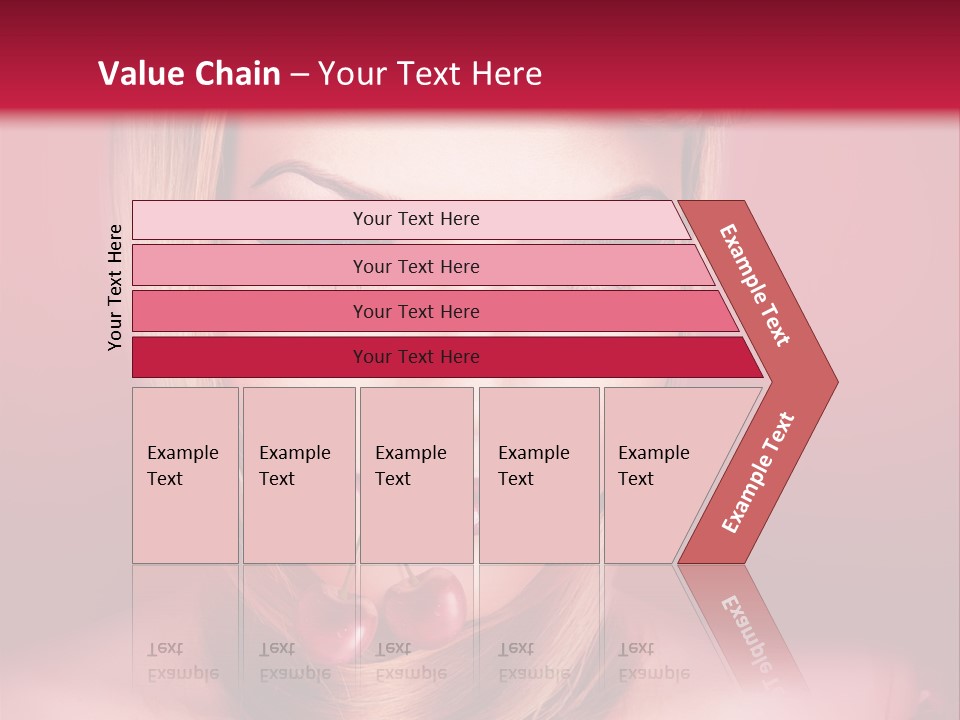 Value Chain – Your Text Here

Your Text Here

Your Text Here

Your Text Here

Your Text Here

Your Text Here

Example Text

Example Text

Example Text

Example Text

Example Text

Example Text

Example Text